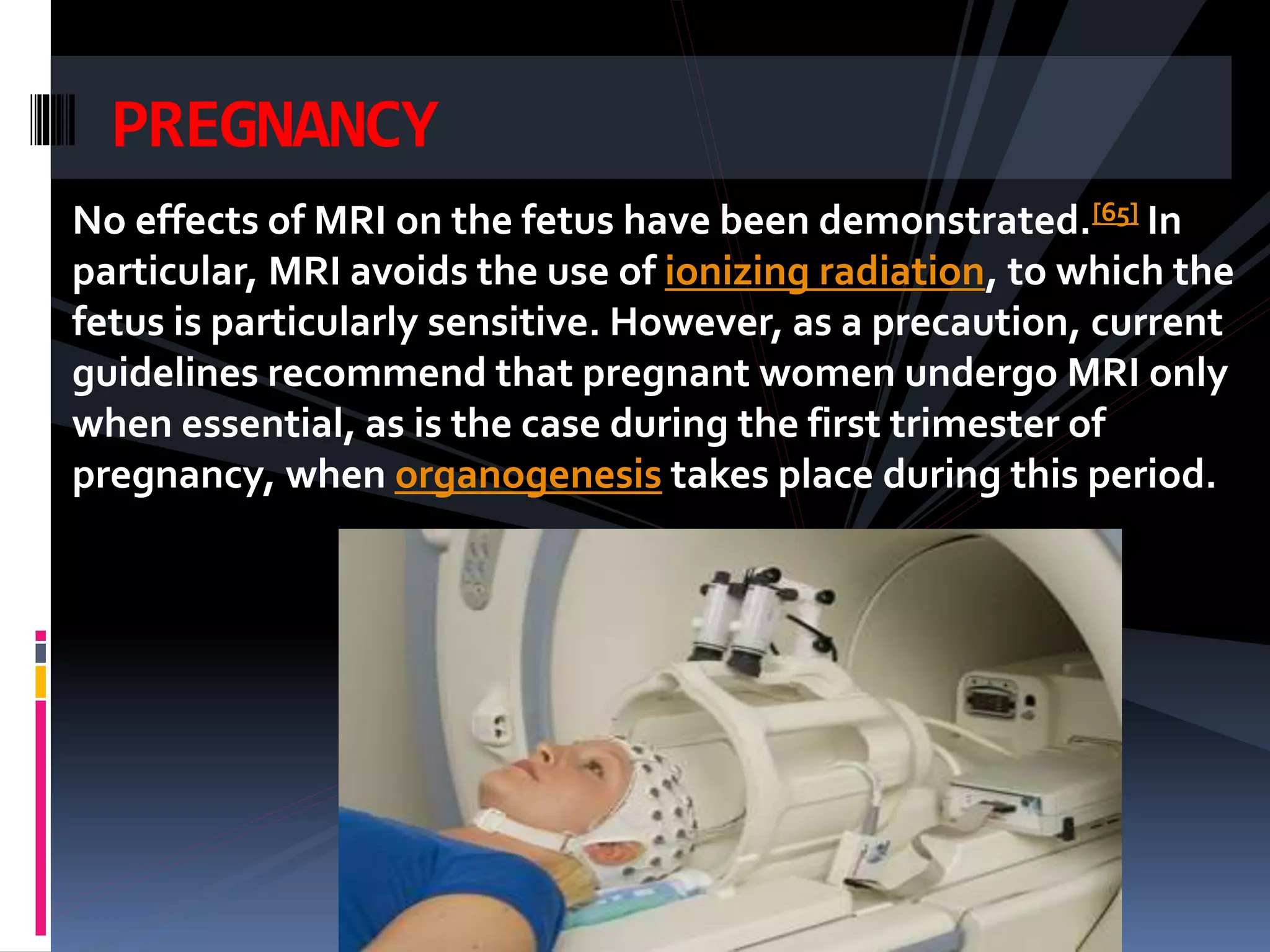 PREGNANCY

No effects of MRI on the fetus have been demonstrated.[65] In particular, MRI avoids the use of ionizing radiation, to which the fetus is particularly sensitive. However, as a precaution, current guidelines recommend that pregnant women undergo MRI only when essential, as is the case during the first trimester of pregnancy, when organogenesis takes place during this period.